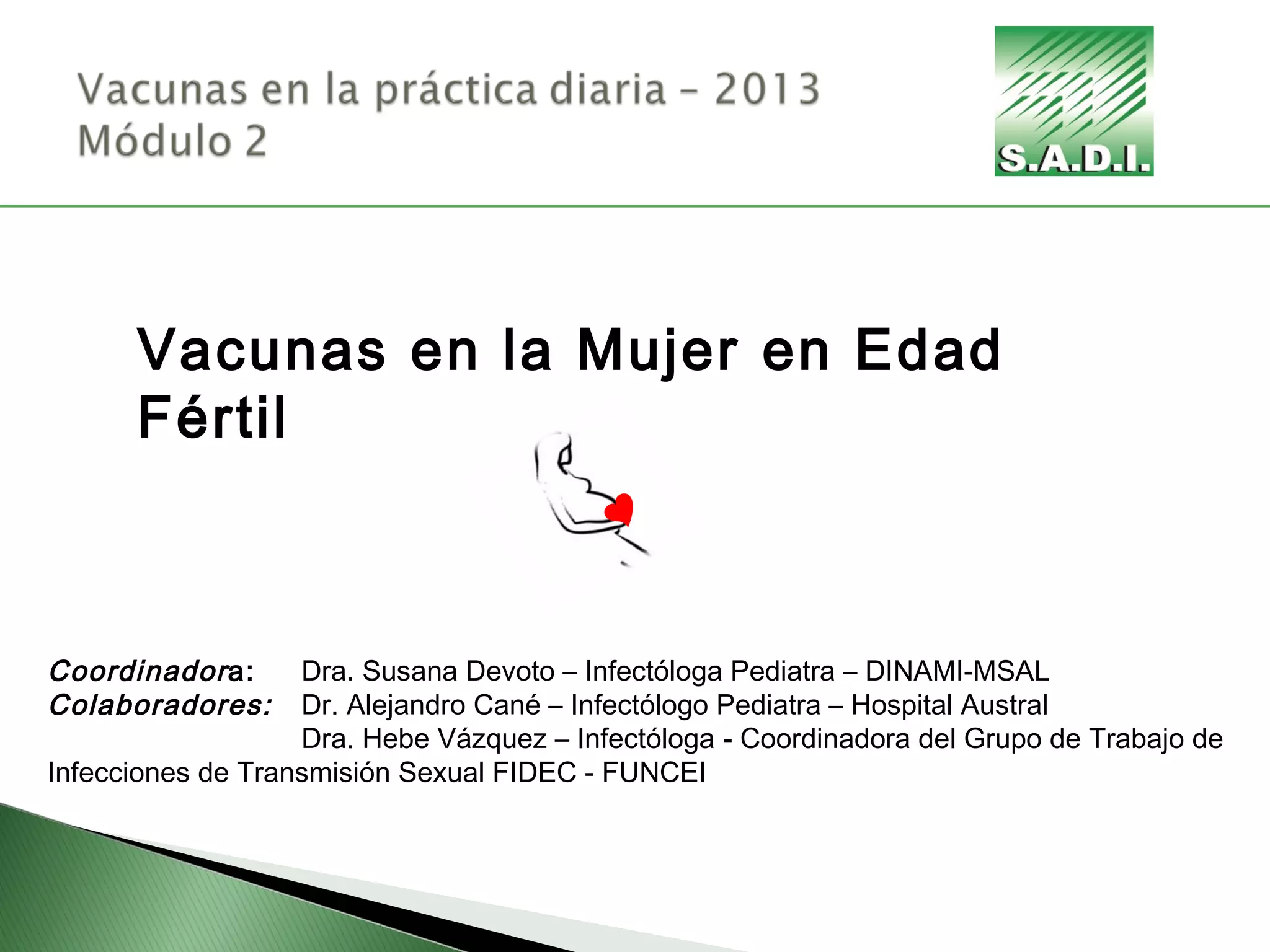 Vacunas en la práctica diaria – 2013
Módulo 2

S.A.D.I.

Vacunas en la Mujer en Edad Fértil

Coordinadora: Dra. Susana Devoto – Infectóloga Pediatra – DINAMI-MSAL
Colaboradores: Dr. Alejandro Cané – Infectólogo Pediatra – Hospital Austral
Dra. Hebe Vázquez – Infectóloga - Coordinadora del Grupo de Trabajo de Infecciones de Transmisión Sexual FIDEC - FUNCEI